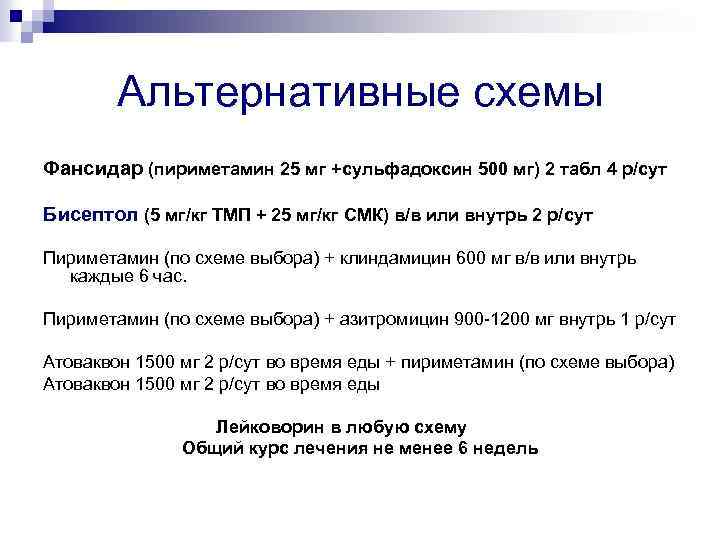 Альтернативные схемы

Фансидар (пириметамин 25 мг +сульфадоксин 500 мг) 2 табл 4 р/сут

Бисептол (5 мг/кг ТМП + 25 мг/кг СМК) в/в или внутрь 2 р/сут

Пириметамин (по схеме выбора) + клиндамицин 600 мг в/в или внутрь каждые 6 час.

Пириметамин (по схеме выбора) + азитромицин 900-1200 мг внутрь 1 р/сут

Атоваквон 1500 мг 2 р/сут во время еды + пириметамин (по схеме выбора)
Атоваквон 1500 мг 2 р/сут во время еды

Лейковорин в любую схему
Общий курс лечения не менее 6 недель